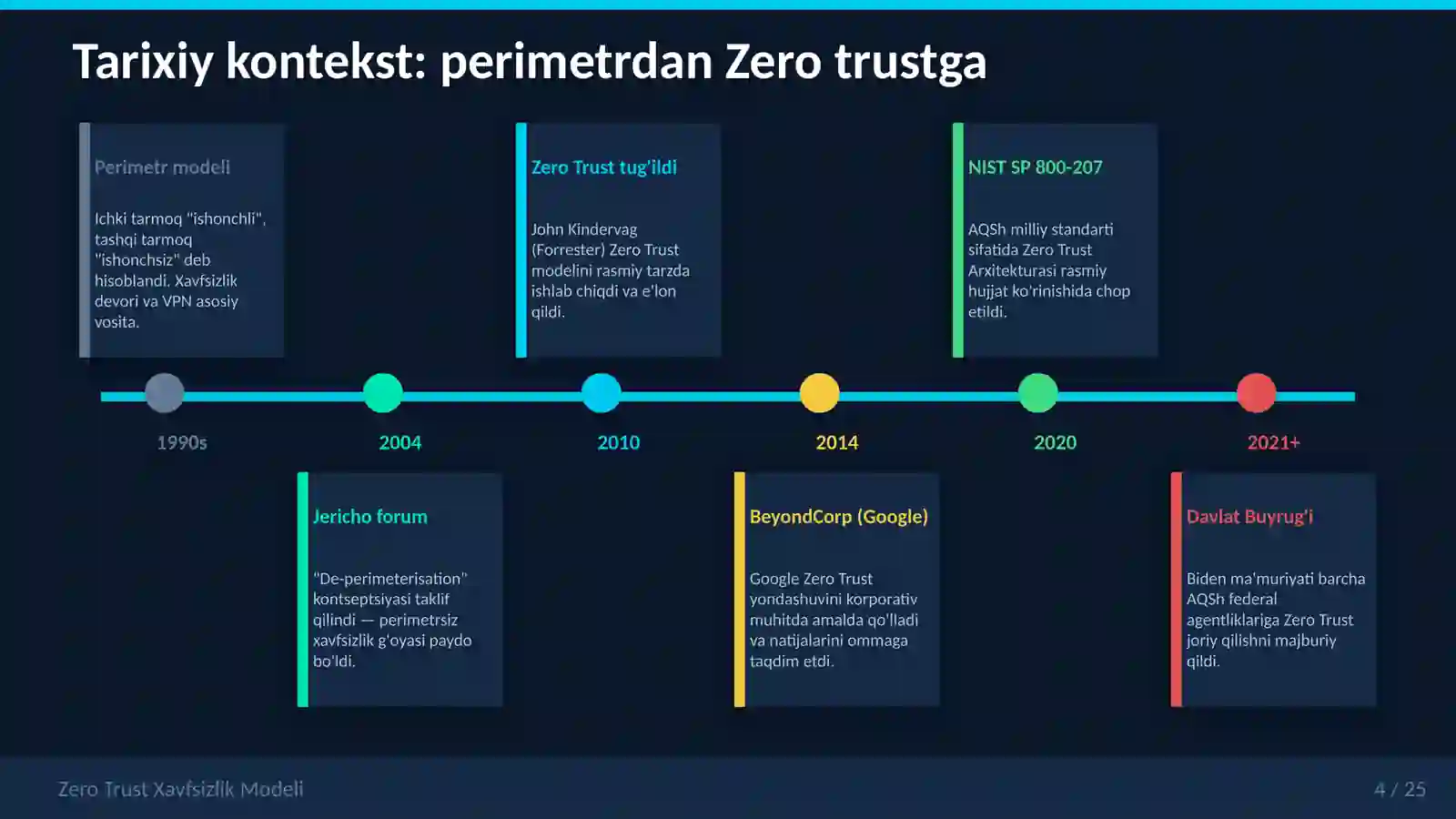 Tarixiy kontekst: perimetrdan Zero trustga

Perimetr modeli

Ichki tarmoq "ishonchli", tashqi tarmoq "ishonchsiz" deb hisoblandi. Xavfsizlik devori va VPN asosiy vosita.

Zero Trust tug'ildi

John Kindervag (Forrester) Zero Trust modelini rasmiy tarzda ishlab chiqdi va e'lon qildi.

NIST SP 800-207

AQSh milliy standarti sifatida Zero Trust Arxitekturasi rasmiy hujjat ko'rinishida chop etildi.

1990s

2004

2010

2014

2020

2021+

Jericho forum

"De-perimeterisation" kontseptsiyasi taklif qilindi — perimetrsiz xavfsizlik g'oyasi paydo bo'ldi.

BeyondCorp (Google)

Google Zero Trust yondashuvini korporativ muhitda amalda qo'lladi va natijalarini ommaga taqdim etdi.

Davlat Buyrug'i

Biden ma'muriyati barcha AQSh federal agentliklariga Zero Trust joriy qilishni majburiy qildi.

Zero Trust Xavfsizlik Modeli

4 / 25